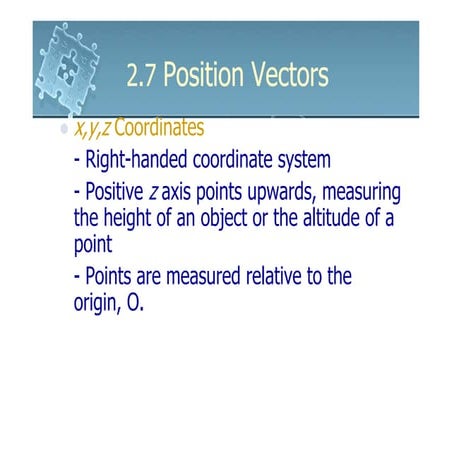 2.7 Position Vectors

x,y,z Coordinates

- Right-handed coordinate system

- Positive z axis points upwards, measuring the height of an object or the altitude of a point

- Points are measured relative to the origin, O.